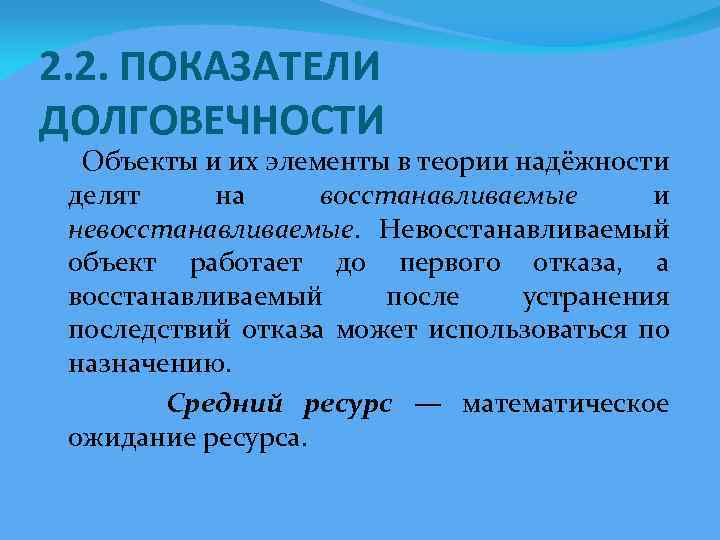 2.2. ПОКАЗАТЕЛИ ДОЛГОВЕЧНОСТИ

Объекты и их элементы в теории надёжности делят на восстанавливаемые и невосстанавливаемые. Невосстанавливаемый объект работает до первого отказа, а восстанавливаемый после устранения последствий отказа может использоваться по назначению.

Средний ресурс — математическое ожидание ресурса.